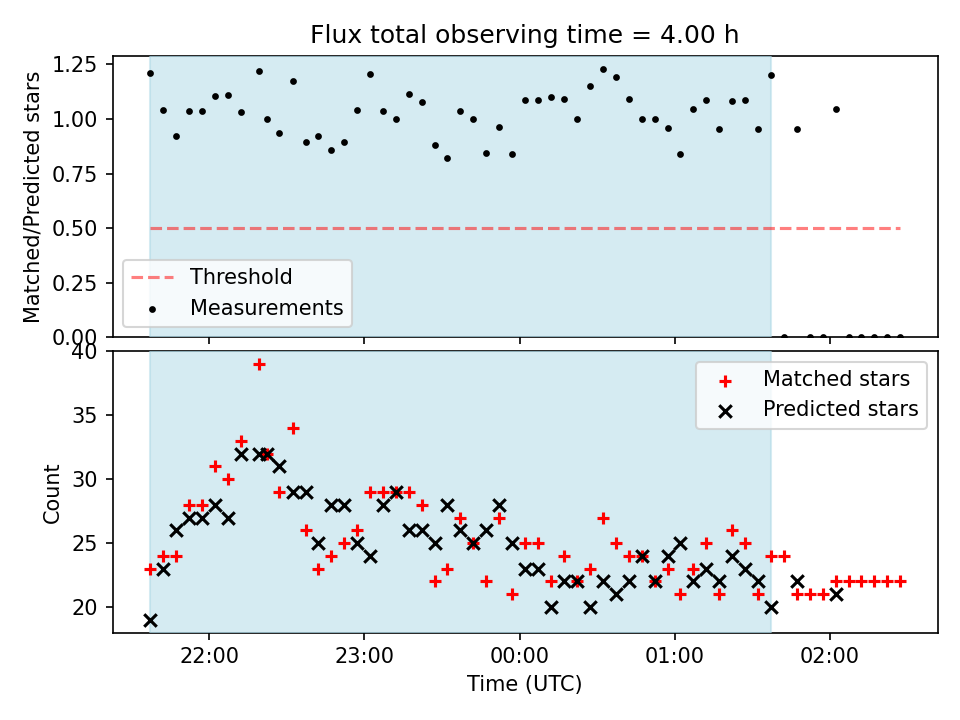 Flux total observing time = 4.00 h

Matched/Predicted stars

1.25
1.00
0.75
0.50
0.25
0.00

Threshold
Measurements

Count

40
35
30
25
20

Matched stars
Predicted stars

22:00
23:00
00:00
01:00
02:00

Time (UTC)